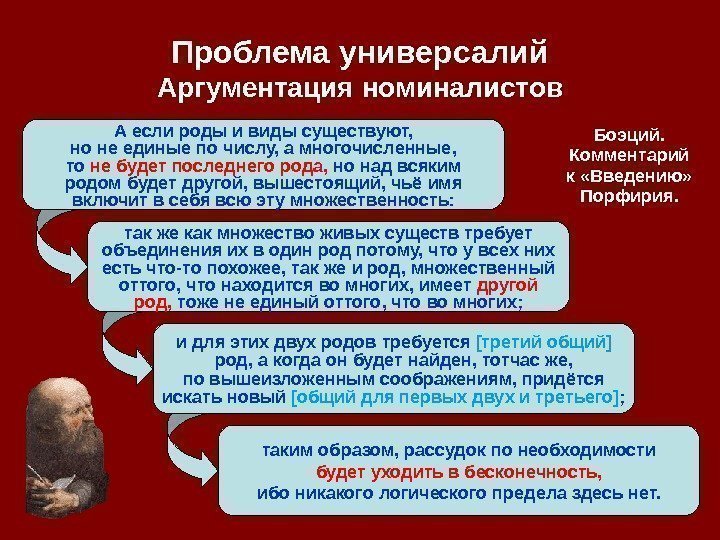 Проблема универсалий
Аргументация номиналистов

А если роды и виды существуют, но не единые по числу, а многочисленные, то не будет последнего рода, но над всяким родом будет другой, вышестоящий, чьё имя включит в себя всю эту множественность:

Боэций. Комментарий к «Введению» Порфирия.

так же как множество живых существ требует объединения их в один род потому, что у всех них есть что-то похожее, так же и род, множественный оттого, что находится во многих, имеет другой род, тоже не единый оттого, что во многих;

и для этих двух родов требуется [третий общий] род, а когда он будет найден, тотчас же, по вышеизложенным соображениям, придётся искать новый [общий для первых двух и третьего];

таким образом, рассудок по необходимости будет уходить в бесконечность, ибо никакого логического предела здесь нет.